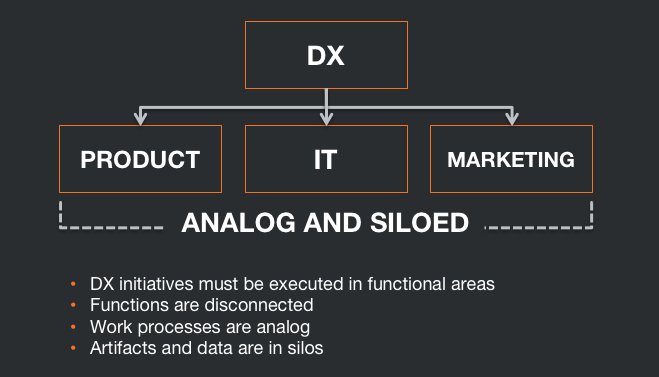 DX

PRODUCT

IT

MARKETING

ANALOG AND SILOED

• DX initiatives must be executed in functional areas
• Functions are disconnected
• Work processes are analog
• Artifacts and data are in silos